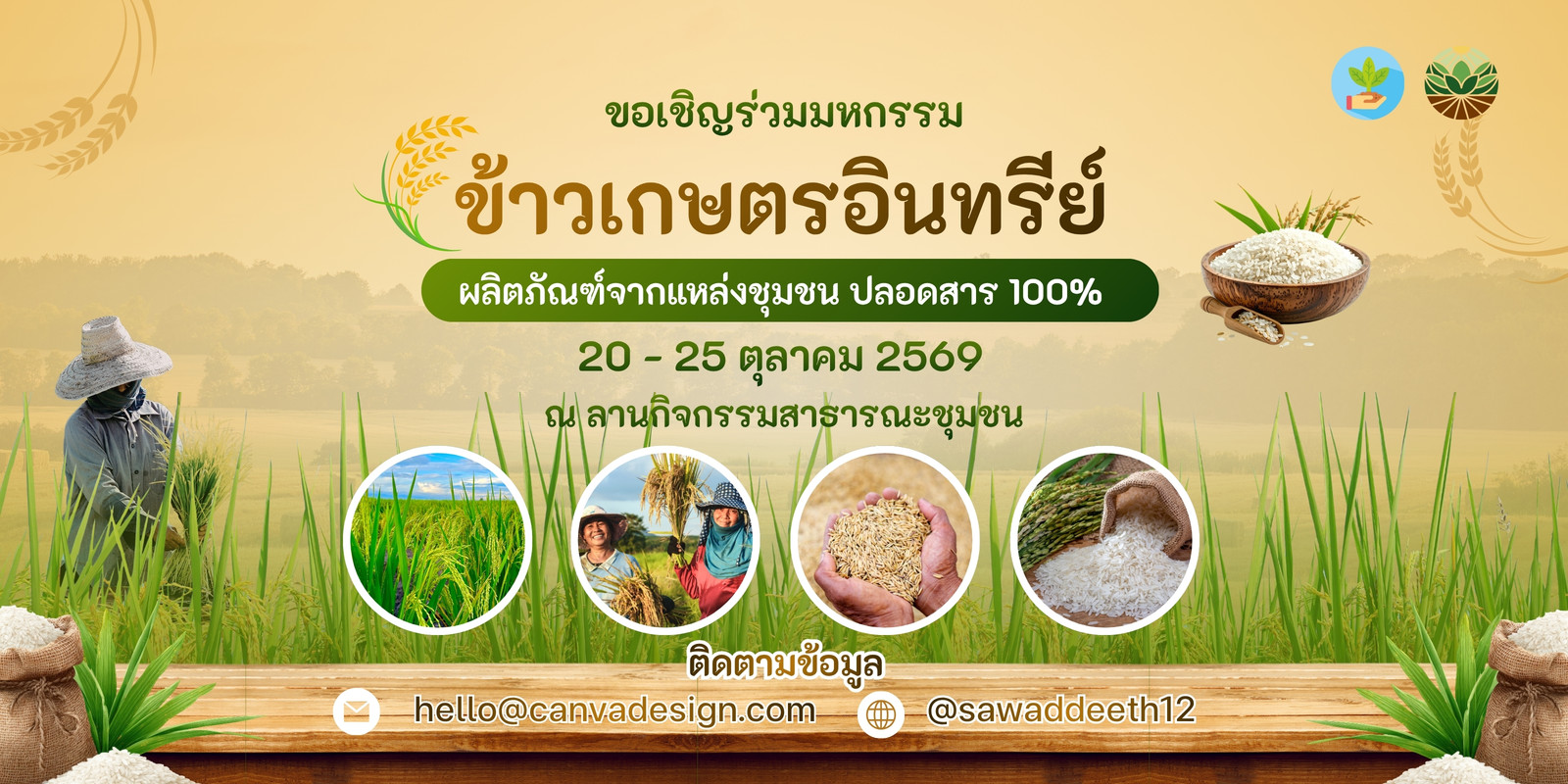 ขอเชิญร่วมมหกรรม

ข้าวเกษตรอินทรีย์

ผลิตภัณฑ์จากแหล่งชุมชน ปลอดสาร 100%

20 - 25 ตุลาคม 2569

ณ ลานกิจกรรมสาธารณะชุมชน

ติดตามข้อมูล

hello@canvadesign.com

@sawaddeeth12